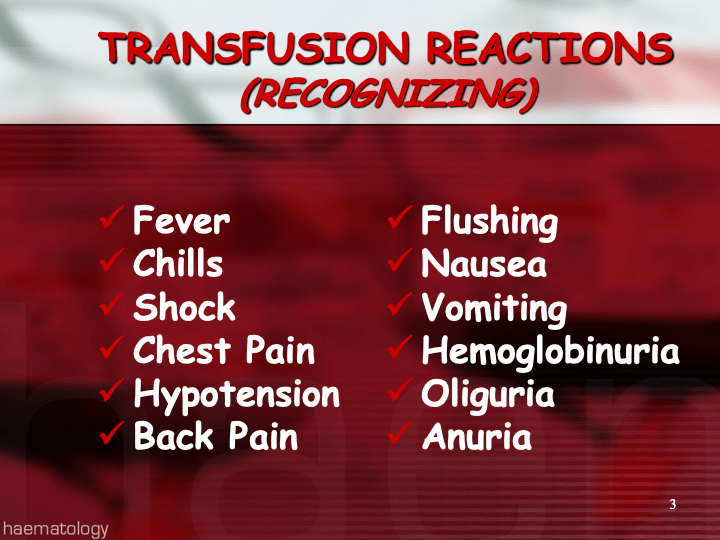 TRANSFUSION REACTIONS
(RECOGNIZING)

✓ Fever
✓ Chills
✓ Shock
✓ Chest Pain
✓ Hypotension
✓ Back Pain

✓ Flushing
✓ Nausea
✓ Vomiting
✓ Hemoglobinuria
✓ Oliguria
✓ Anuria

3

haematology